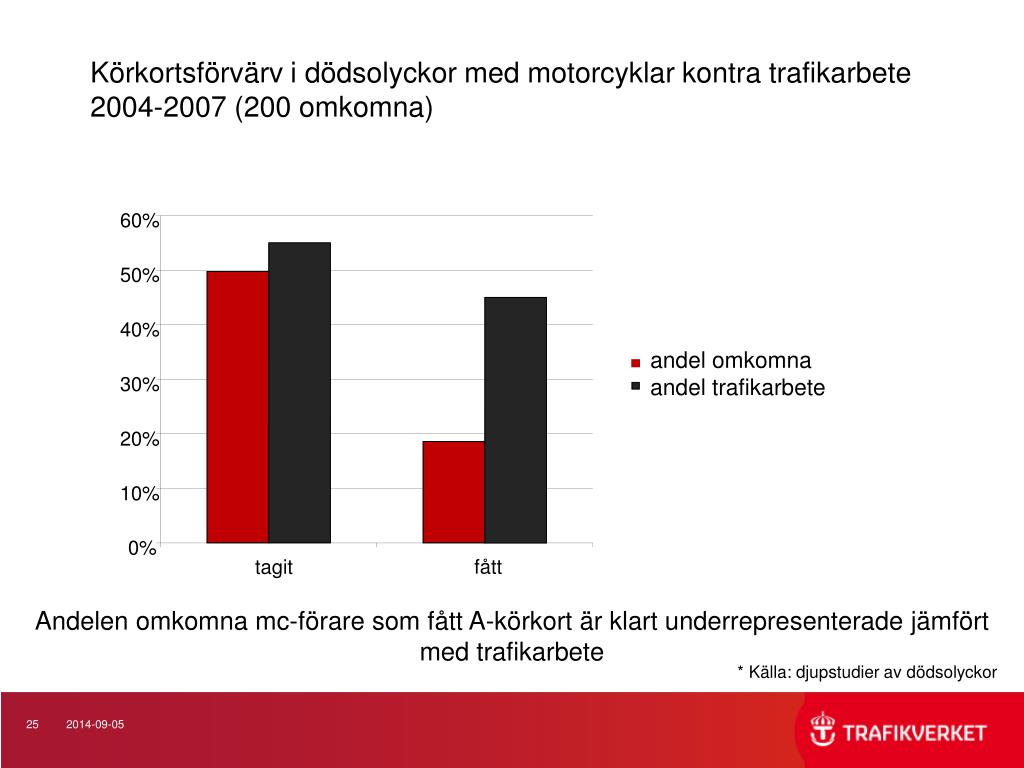 Körkortsförvärv i dödsolyckor med motorcyklar kontra trafikarbete 2004-2007 (200 omkomna)

60%
50%
40%
30%
20%
10%
0%

tagit
fått

andel omkomna
andel trafikarbete

Andelen omkomna mc-förare som fått A-körkort är klart underrepresenterade jämfört med trafikarbete

* Källa: djupstudier av dödsolyckor

25
2014-09-05

TRAFIKVERKET